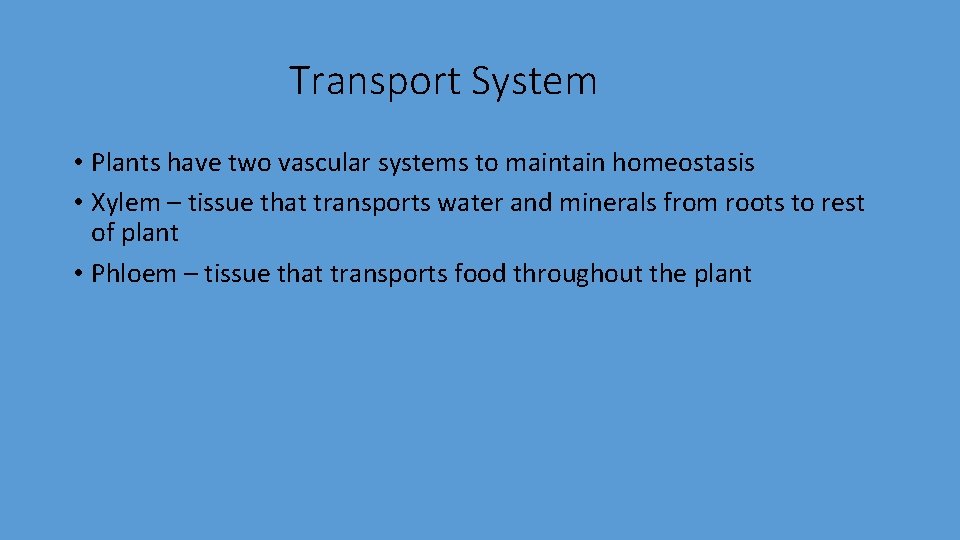 Transport System

• Plants have two vascular systems to maintain homeostasis
• Xylem – tissue that transports water and minerals from roots to rest of plant
• Phloem – tissue that transports food throughout the plant